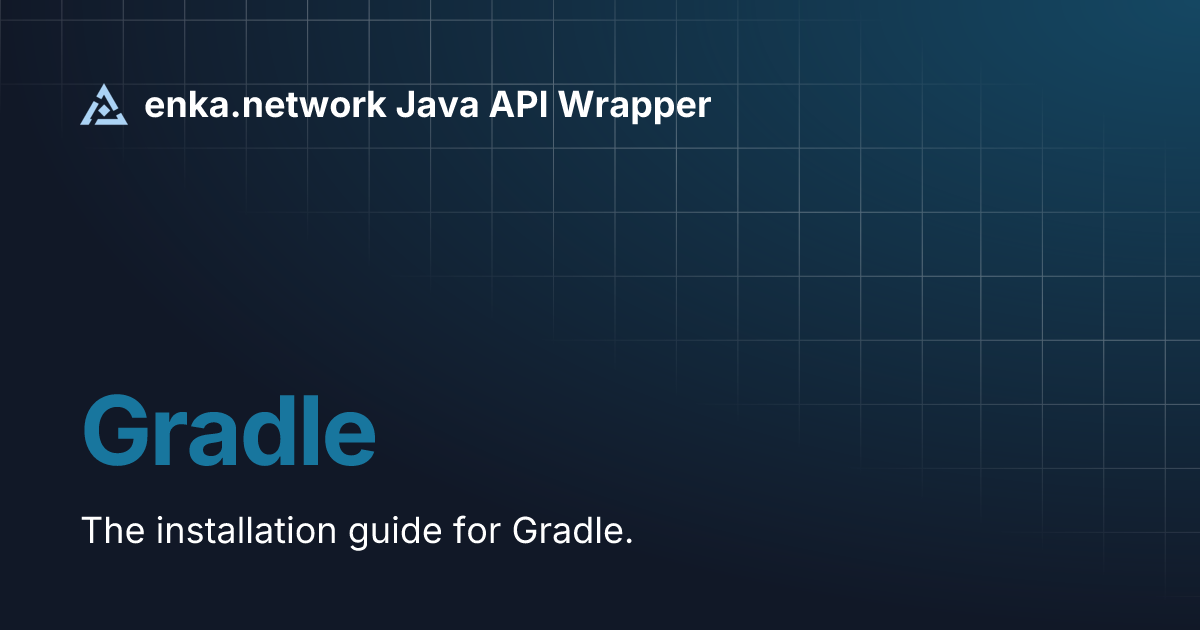 enka.network Java API Wrapper

Gradle

The installation guide for Gradle.